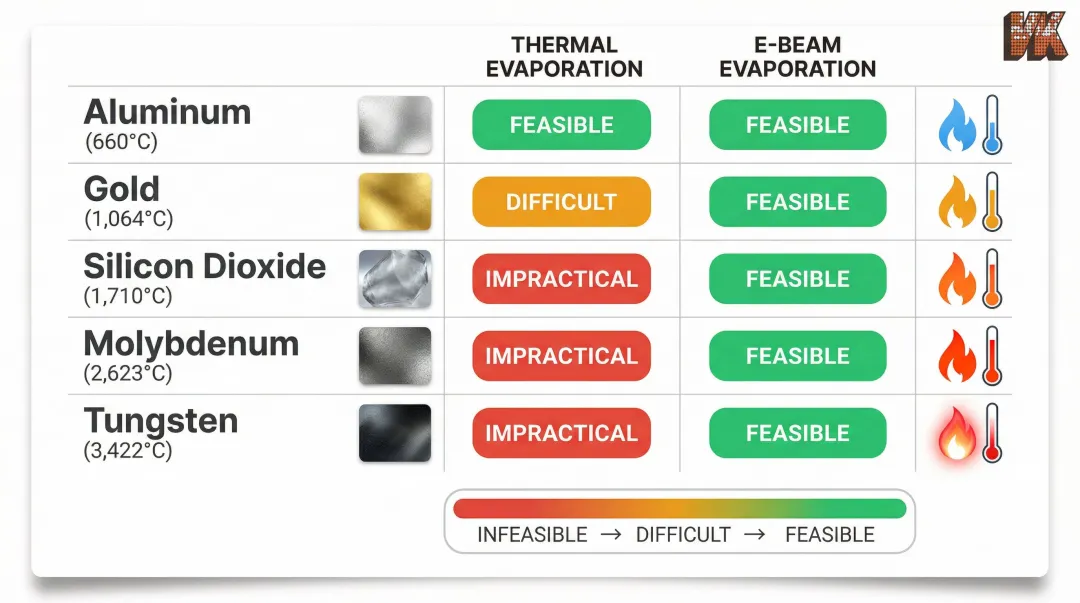 | | THERMAL EVAPORATION | E-BEAM EVAPORATION |
|---|---|---|
| Aluminum (660°C) | FEASIBLE | FEASIBLE |
| Gold (1,064°C) | DIFFICULT | FEASIBLE |
| Silicon Dioxide (1,710°C) | IMPRACTICAL | FEASIBLE |
| Molybdenum (2,623°C) | IMPRACTICAL | FEASIBLE |
| Tungsten (3,422°C) | IMPRACTICAL | FEASIBLE |

INFEASIBLE → DIFFICULT → FEASIBLE